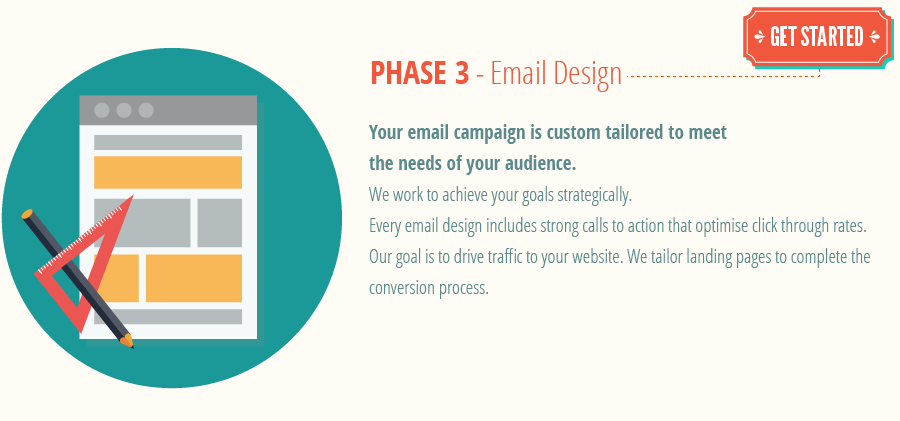 GET STARTED

PHASE 3 - Email Design

Your email campaign is custom tailored to meet the needs of your audience.

We work to achieve your goals strategically.
Every email design includes strong calls to action that optimise click through rates.
Our goal is to drive traffic to your website. We tailor landing pages to complete the conversion process.